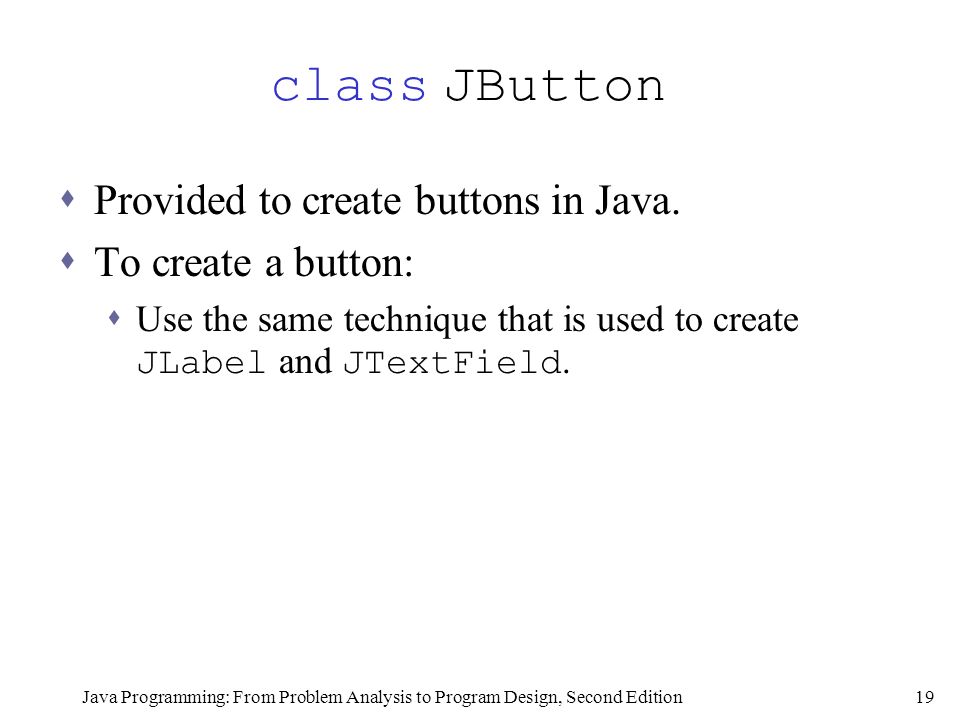 class JButton

Provided to create buttons in Java.

To create a button:

Use the same technique that is used to create JLabel and JTextField.

Java Programming: From Problem Analysis to Program Design, Second Edition

19